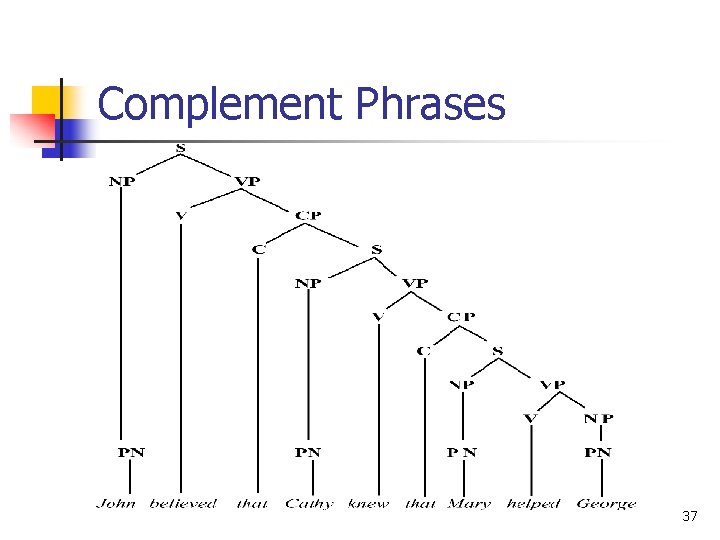 Complement Phrases

S
NP VP
V CP
C S
NP VP
V CP
C S
NP VP
V NP
PN PN PN PN
John believed that Cathy knew that Mary helped George

37